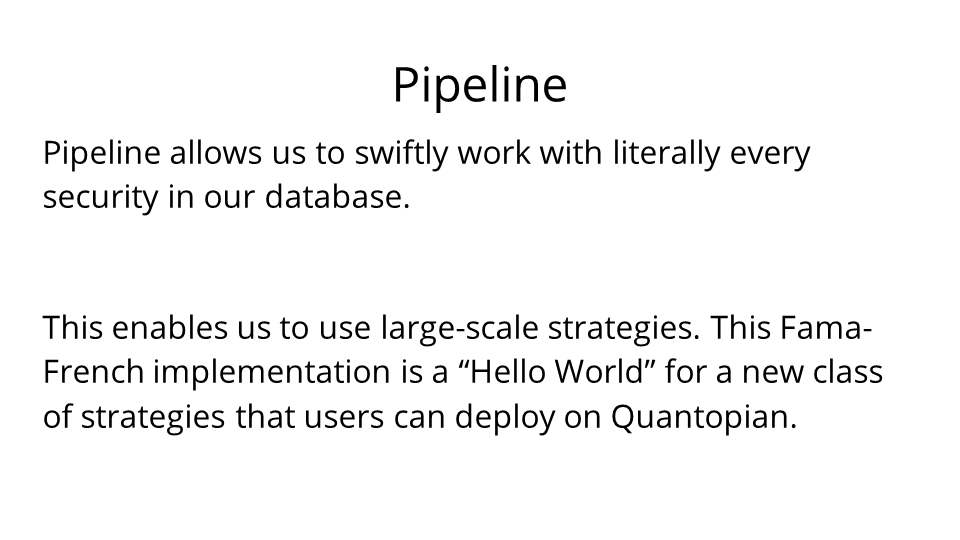 Pipeline

Pipeline allows us to swiftly work with literally every security in our database.

This enables us to use large-scale strategies. This Fama-French implementation is a “Hello World” for a new class of strategies that users can deploy on Quantopian.